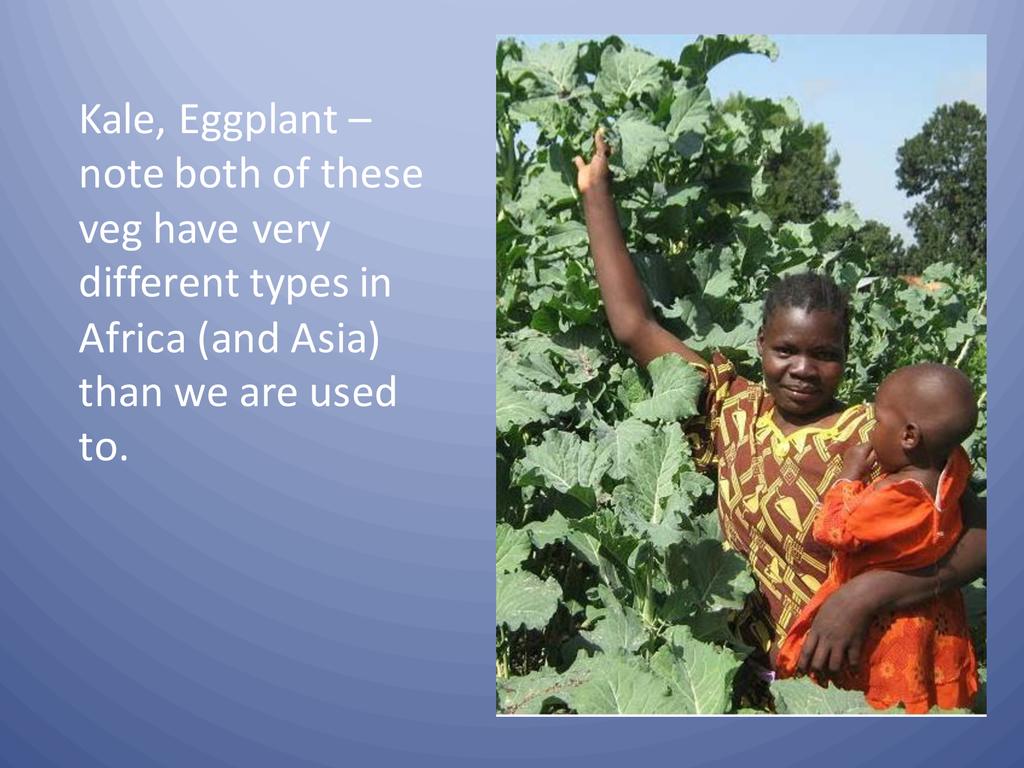 Kale, Eggplant – note both of these veg have very different types in Africa (and Asia) than we are used to.